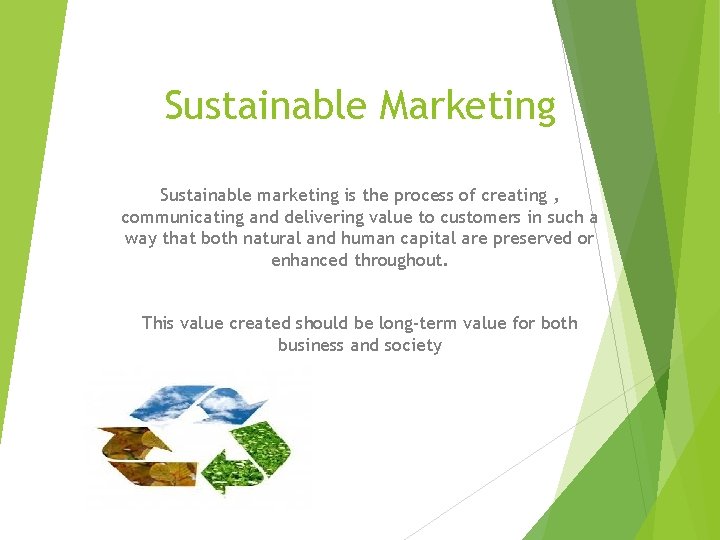 Sustainable Marketing

Sustainable marketing is the process of creating , communicating and delivering value to customers in such a way that both natural and human capital are preserved or enhanced throughout.

This value created should be long-term value for both business and society